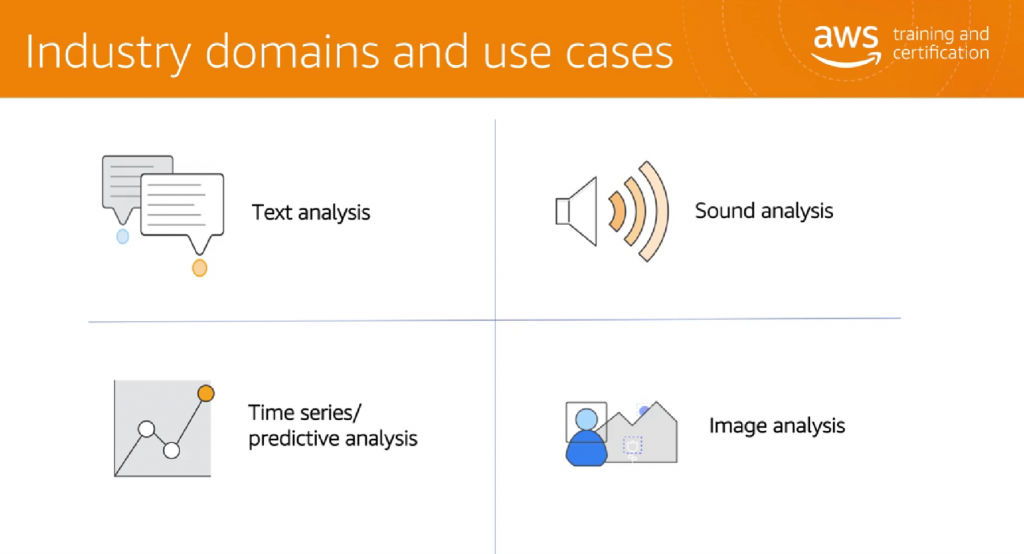 Industry domains and use cases

aws training and certification

Text analysis

Sound analysis

Time series/ predictive analysis

Image analysis